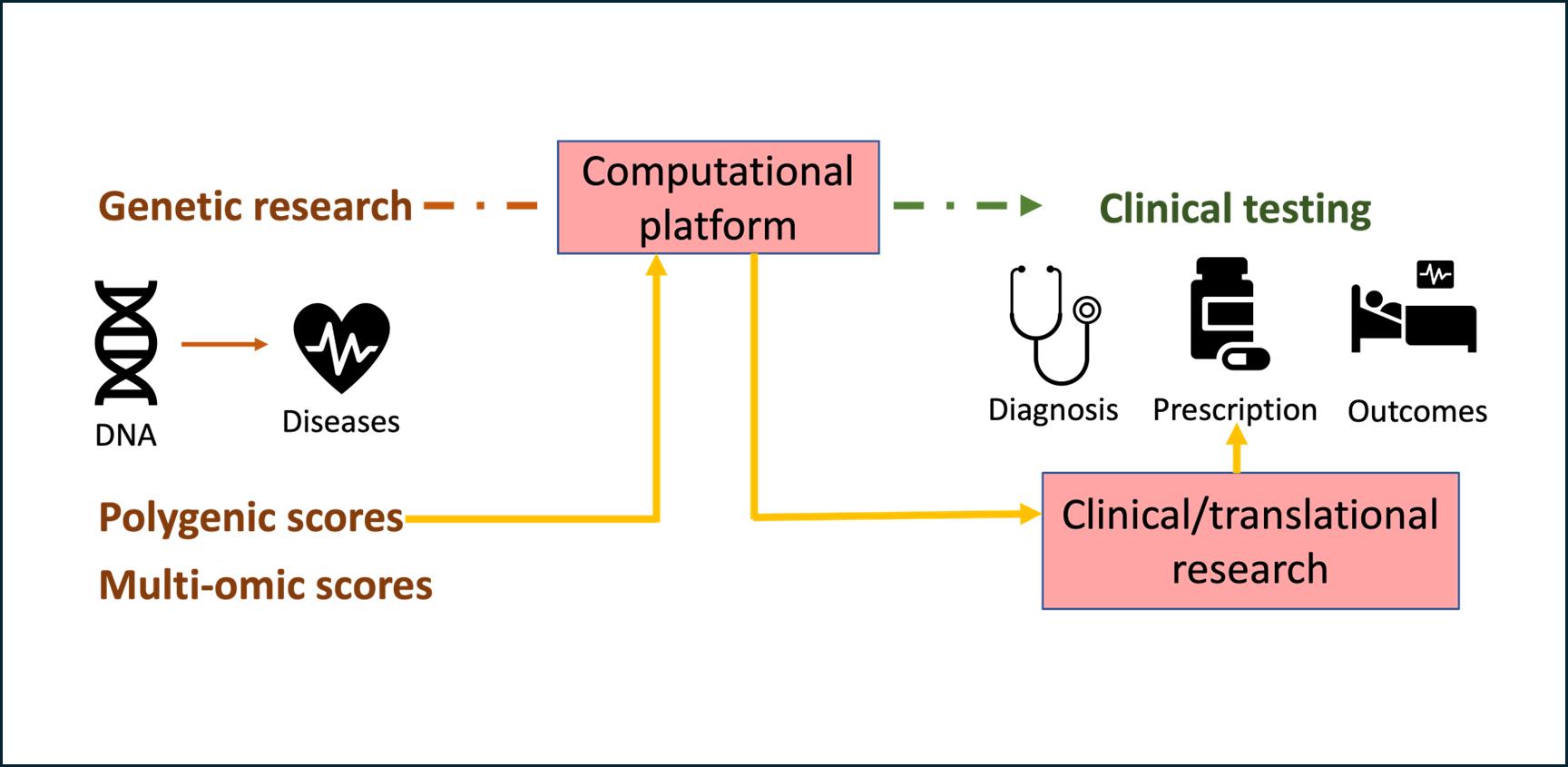 Genetic research

Computational platform

Clinical testing

DNA

Diseases

Diagnosis

Prescription

Outcomes

Polygenic scores

Multi-omic scores

Clinical/translational research